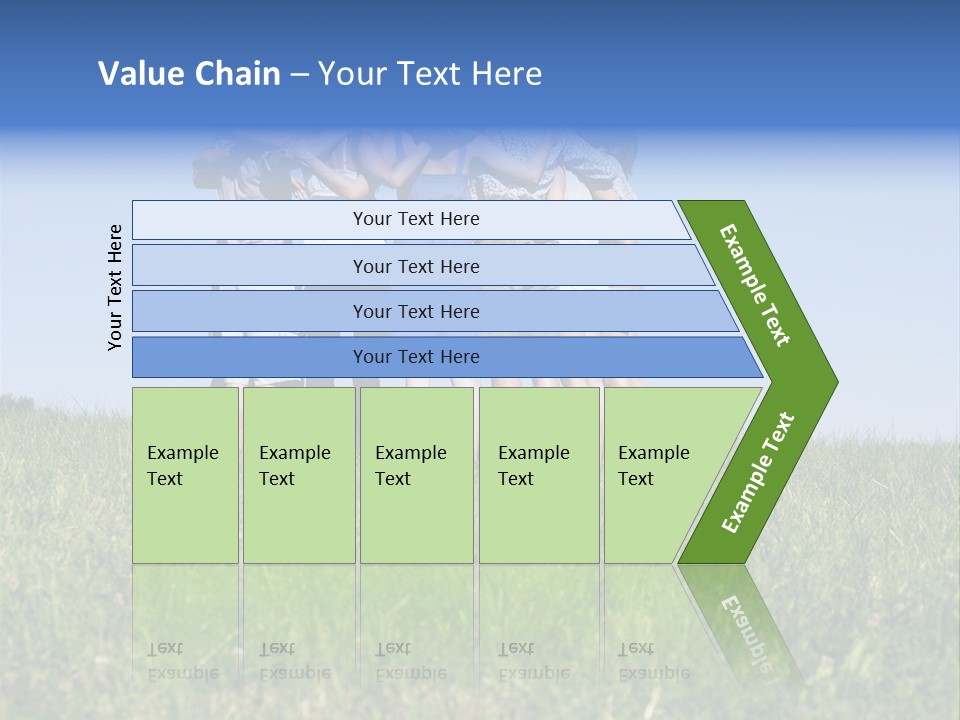 Value Chain – Your Text Here

Your Text Here

Your Text Here

Your Text Here

Your Text Here

Your Text Here

Example Text

Example Text

Example Text

Example Text

Example Text

Example Text

Example Text